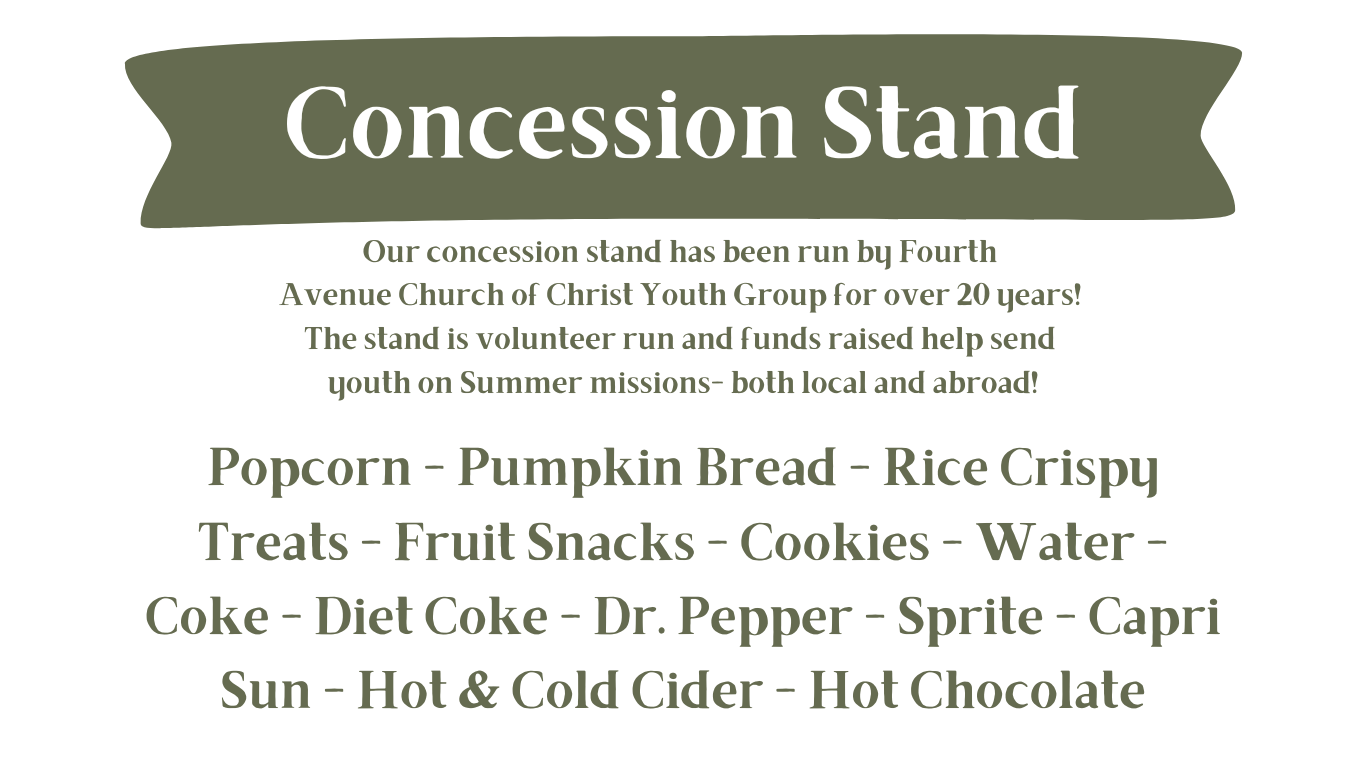 Concession Stand

Our concession stand has been run by Fourth Avenue Church of Christ Youth Group for over 20 years! The stand is volunteer run and funds raised help send youth on Summer missions- both local and abroad!

Popcorn - Pumpkin Bread - Rice Crispy Treats - Fruit Snacks - Cookies - Water - Coke - Diet Coke - Dr. Pepper - Sprite - Capri Sun - Hot & Cold Cider - Hot Chocolate